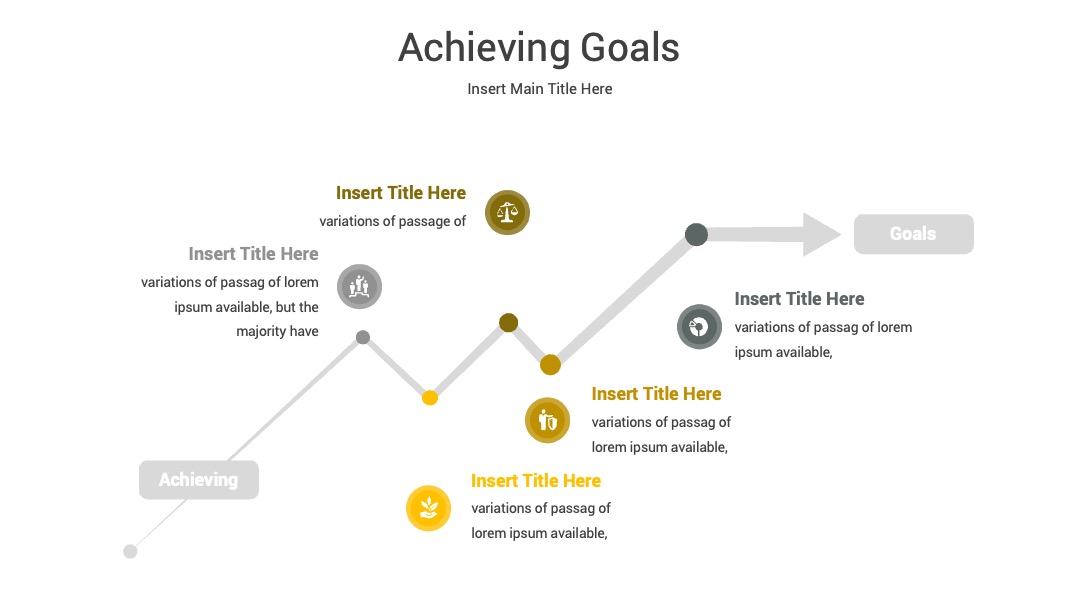 Achieving Goals

Insert Main Title Here

Insert Title Here

variations of passage of

Insert Title Here

variations of passag of lorem ipsum available, but the majority have

Goals

Insert Title Here

variations of passag of lorem ipsum available,

Insert Title Here

variations of passag of lorem ipsum available,

Achieving

Insert Title Here

variations of passag of lorem ipsum available,